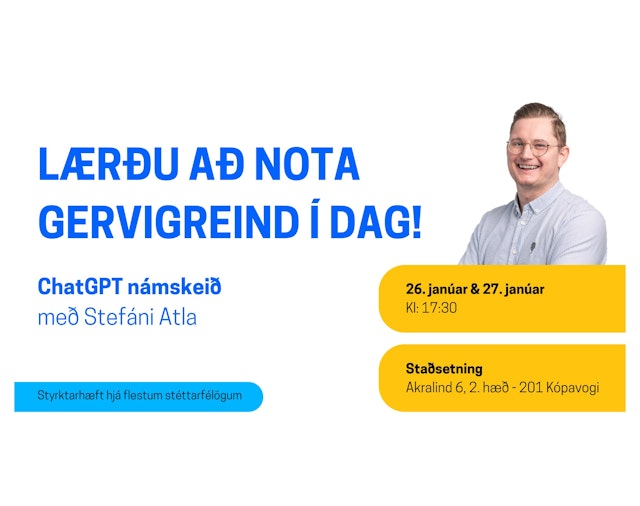 LÆRÐU AÐ NOTA GERVIGREIND Í DAG!

ChatGPT námskeið
með Stefáni Atla

Styrktarhæft hjá flestum stéttarfélögum

26. janúar & 27. janúar
Kl: 17:30

Staðsetning
Akralind 6, 2. hæð - 201 Kópavogi